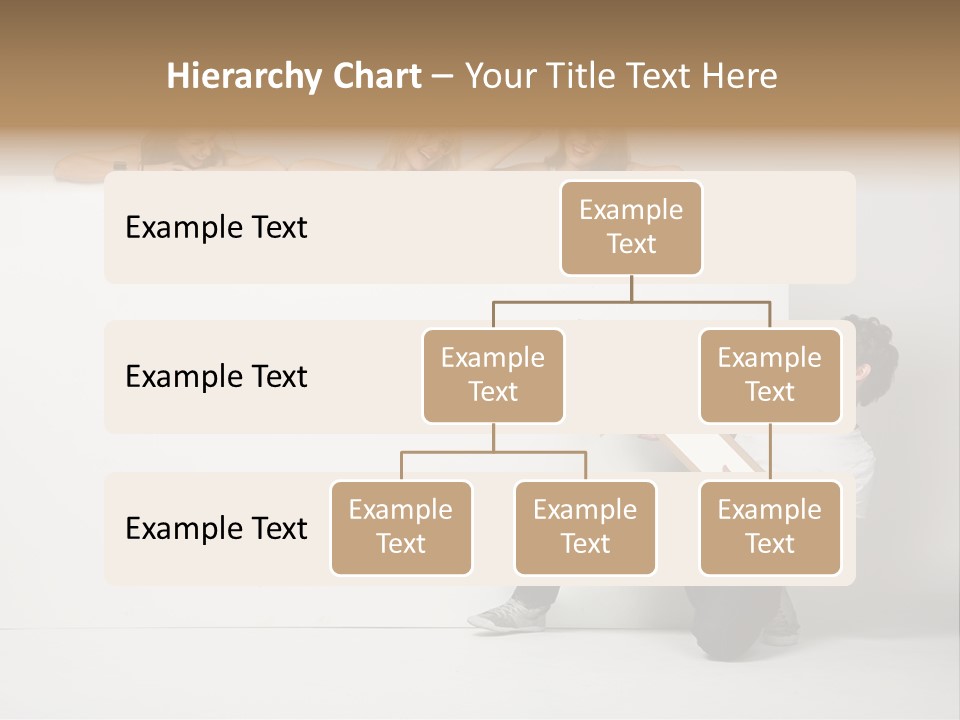 Hierarchy Chart – Your Title Text Here

Example Text

Example Text

Example Text

Example Text

Example Text

Example Text

Example Text

Example Text

Example Text